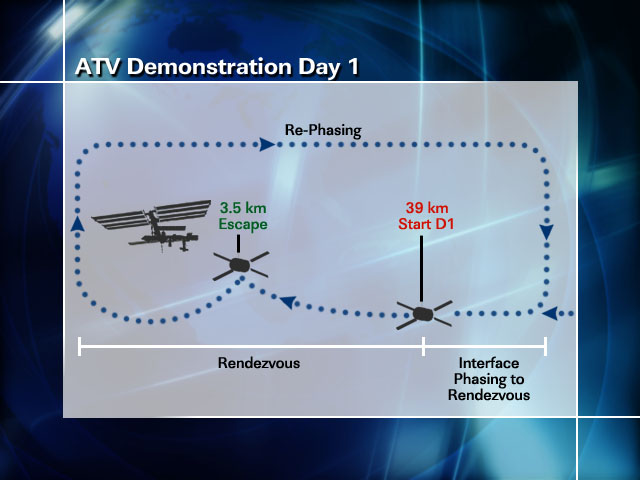 ATV Demonstration Day 1

Re-Phasing

3.5 km
Escape

39 km
Start D1

Rendezvous

Interface
Phasing to
Rendezvous